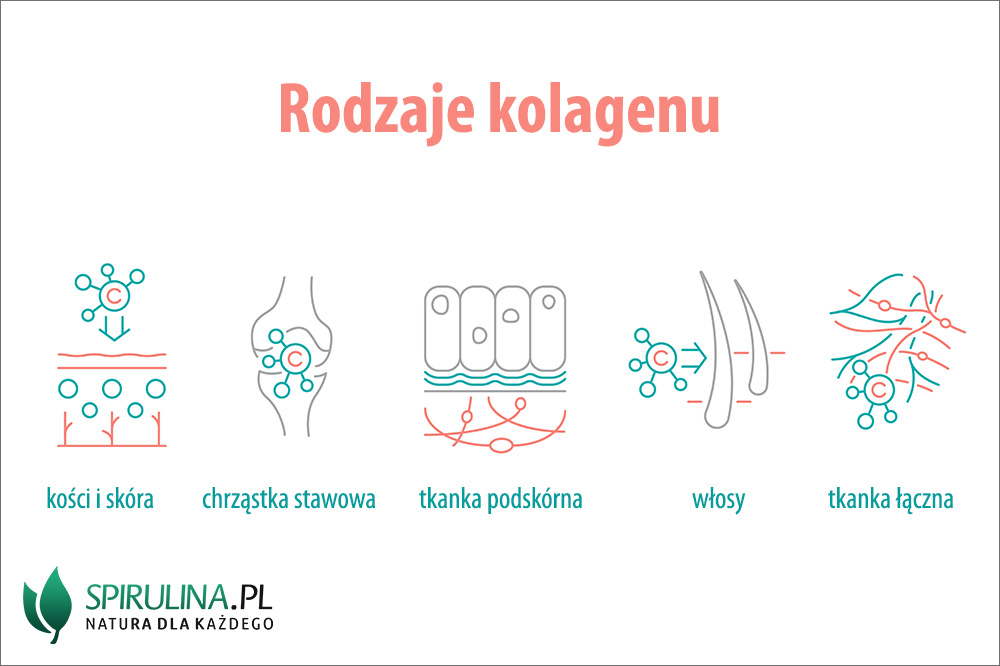 Rodzaje kolagenu

C

C

C

C

kości i skóra

chrząstka stawowa

tkanka podskórna

włosy

tkanka łączna

SPIRULINA.PL
NATURA DLA KAŻDEGO